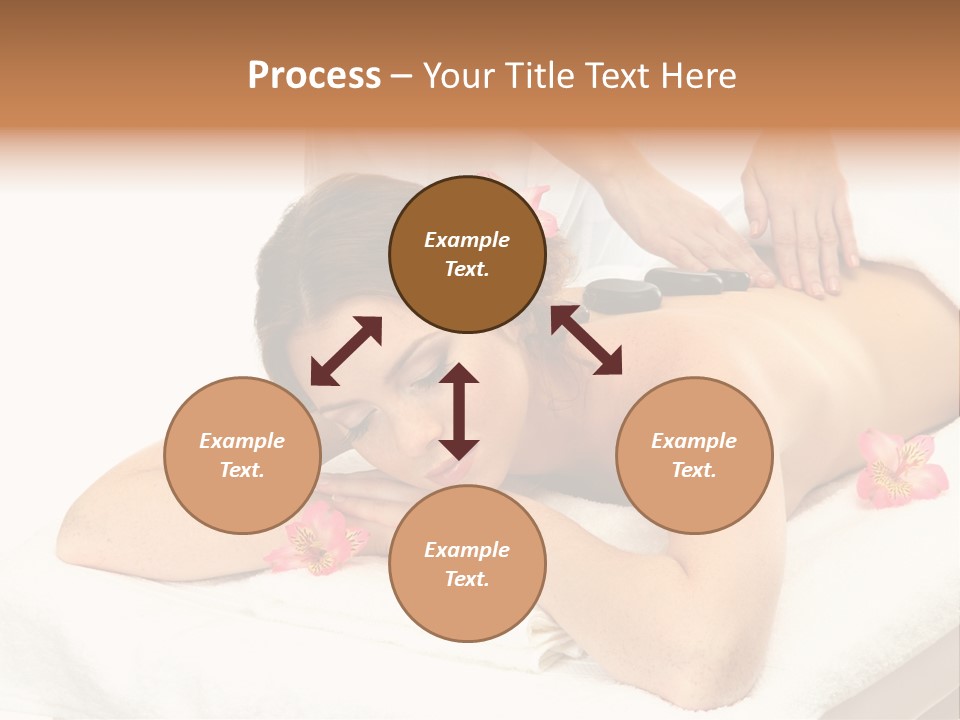 Process – Your Title Text Here

Example Text.

Example Text.

Example Text.

Example Text.